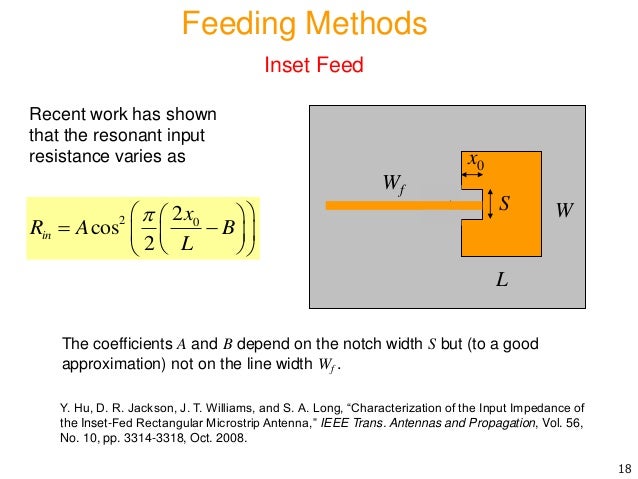 Feeding Methods

Inset Feed

Recent work has shown that the resonant input resistance varies as

$R_{in} = A\cos^2\left(\frac{\pi}{2}\left(\frac{2x_0}{L} - B\right)\right)$

$x_0$

$W_f$

$S$

$W$

$L$

The coefficients $A$ and $B$ depend on the notch width $S$ but (to a good approximation) not on the line width $W_f$.

Y. Hu, D. R. Jackson, J. T. Williams, and S. A. Long, “Characterization of the Input Impedance of the Inset-Fed Rectangular Microstrip Antenna,” IEEE Trans. Antennas and Propagation, Vol. 56, No. 10, pp. 3314-3318, Oct. 2008.

18